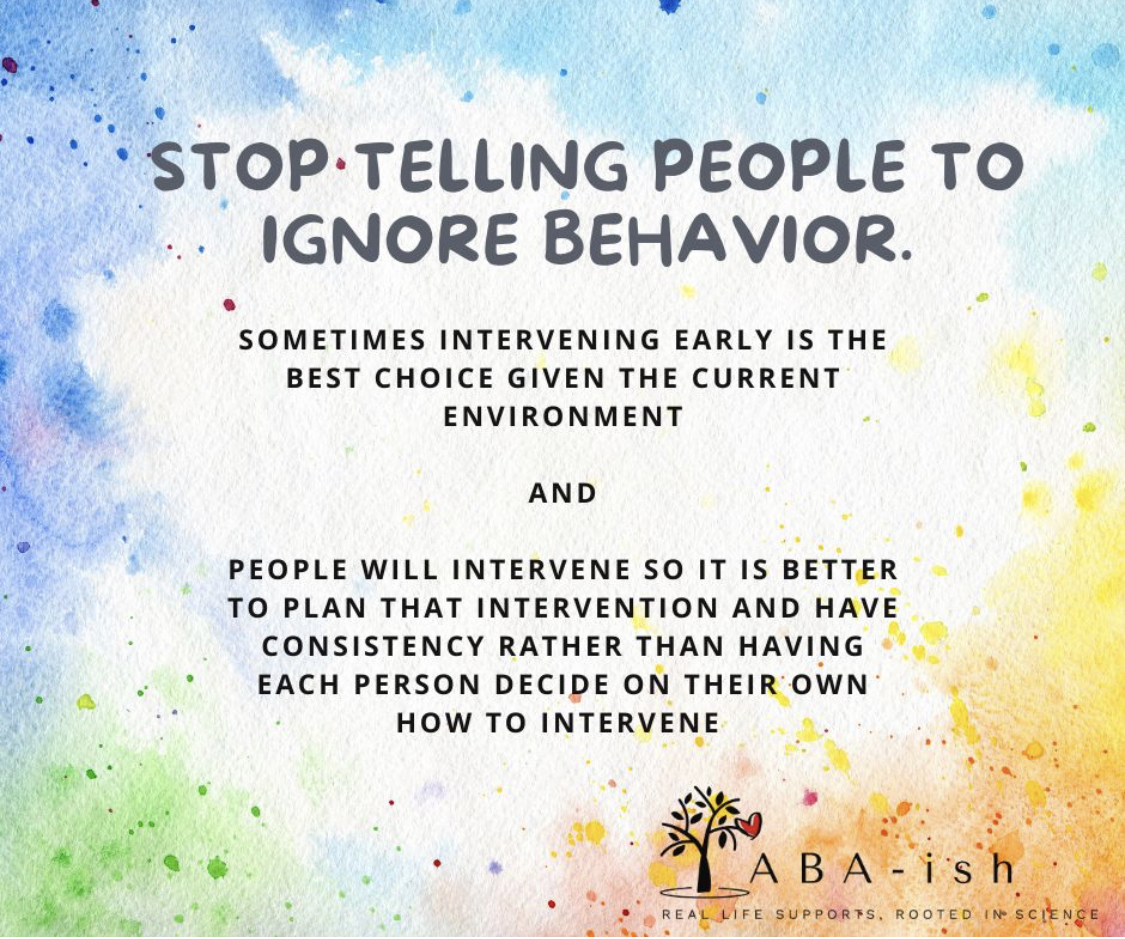 STOP TELLING PEOPLE TO IGNORE BEHAVIOR.

SOMETIMES INTERVENING EARLY IS THE BEST CHOICE GIVEN THE CURRENT ENVIRONMENT

AND

PEOPLE WILL INTERVENE SO IT IS BETTER TO PLAN THAT INTERVENTION AND HAVE CONSISTENCY RATHER THAN HAVING EACH PERSON DECIDE ON THEIR OWN HOW TO INTERVENE

ABA-ish

REAL LIFE SUPPORTS, ROOTED IN SCIENCE